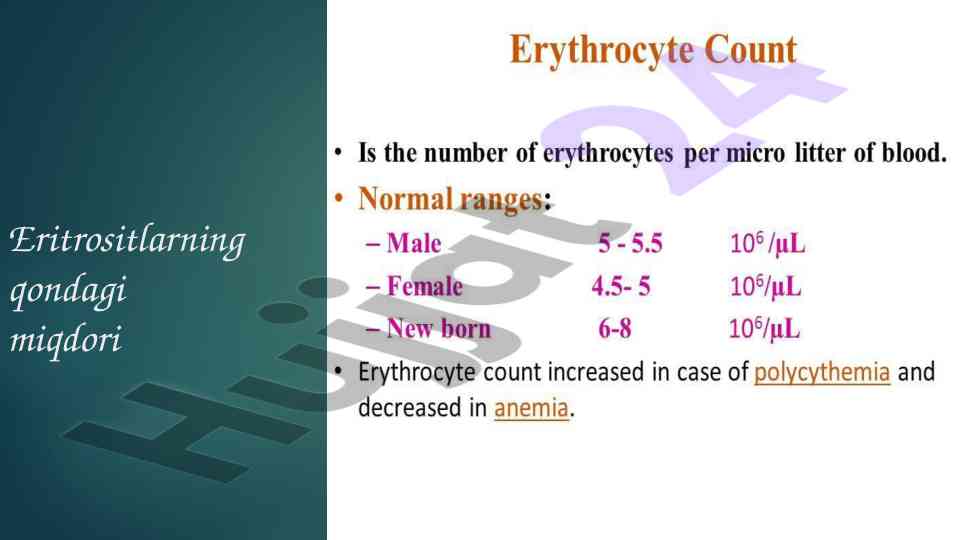 Eritrositlarning qondagi miqdori

Erythrocyte Count

• Is the number of erythrocytes per micro litter of blood.
• Normal ranges:
– Male 5 - 5.5 $10^6$ /µL
– Female 4.5- 5 $10^6$/µL
– New born 6-8 $10^6$/µL
• Erythrocyte count increased in case of polycythemia and decreased in anemia.

Hujjat 24